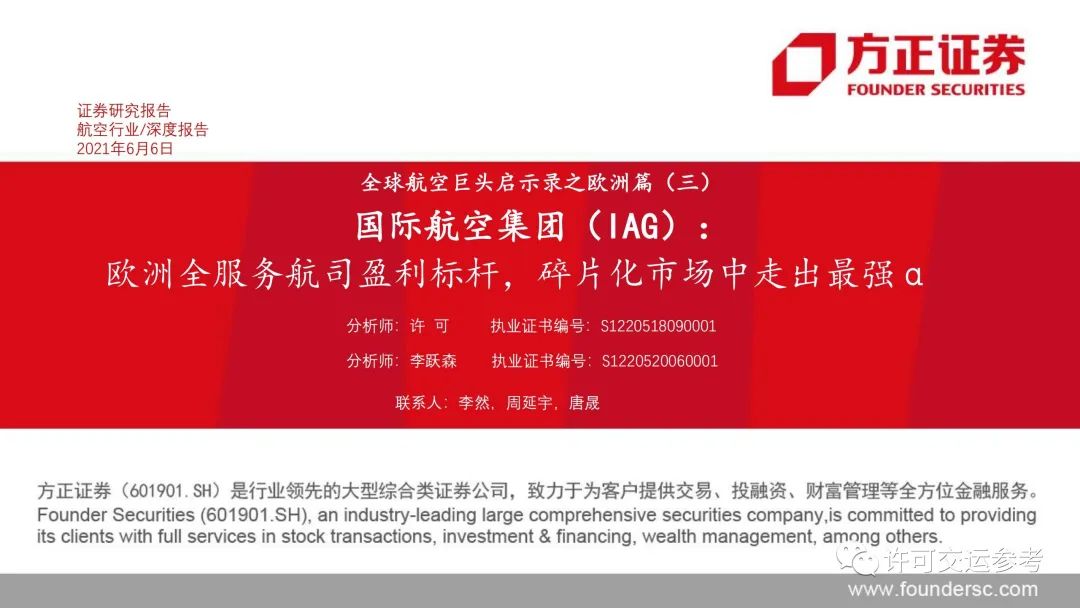 方正证券
FOUNDER SECURITIES

证券研究报告
航空行业/深度报告
2021年6月6日

全球航空巨头启示录之欧洲篇（三）

国际航空集团（IAG）：

欧洲全服务航司盈利标杆，碎片化市场中走出最强α

分析师：许 可　　执业证书编号：S1220518090001

分析师：李跃森　　执业证书编号：S1220520060001

联系人：李然，周延宇，唐晟

方正证券（601901.SH）是行业领先的大型综合类证券公司，致力于为客户提供交易、投融资、财富管理等全方位金融服务。
Founder Securities (601901.SH), an industry-leading large comprehensive securities company,is committed to providing its clients with full services in stock transactions, investment & financing, wealth management, among others.

许可交运参考

www.foundersc.com